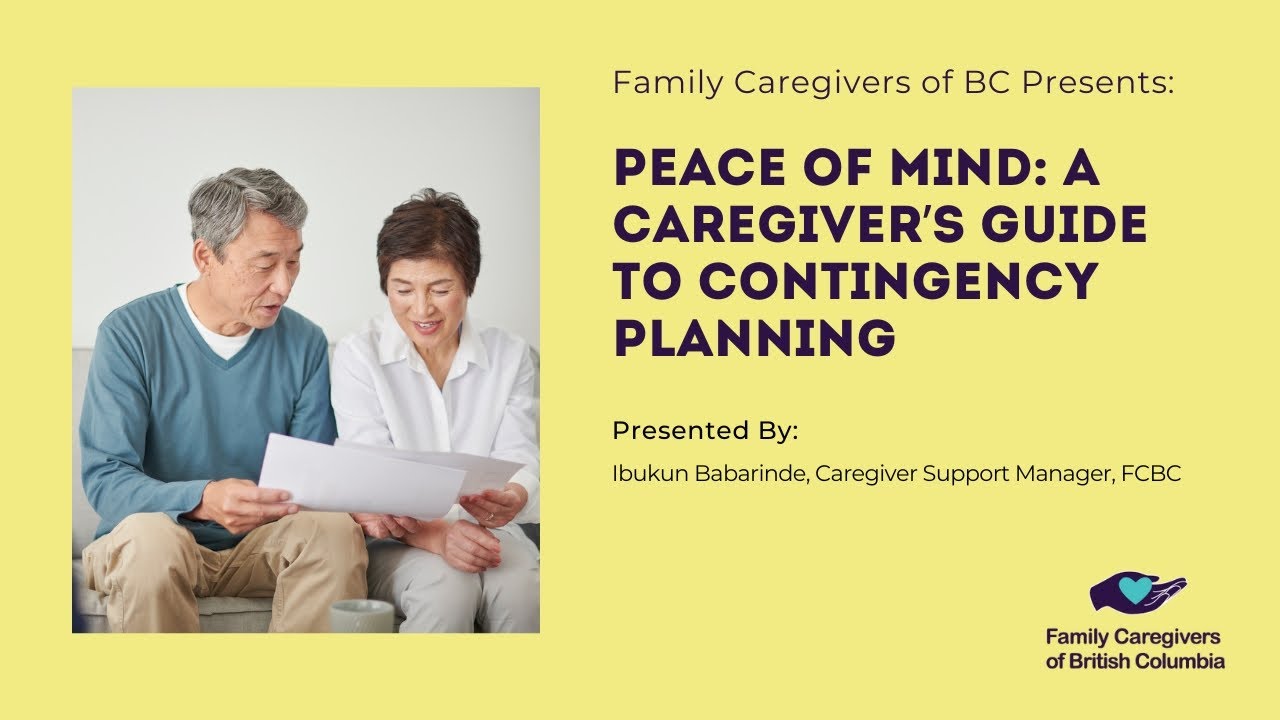 Family Caregivers of BC Presents:

PEACE OF MIND: A CAREGIVER'S GUIDE TO CONTINGENCY PLANNING

Presented By:

Ibukun Babarinde, Caregiver Support Manager, FCBC

Family Caregivers of British Columbia